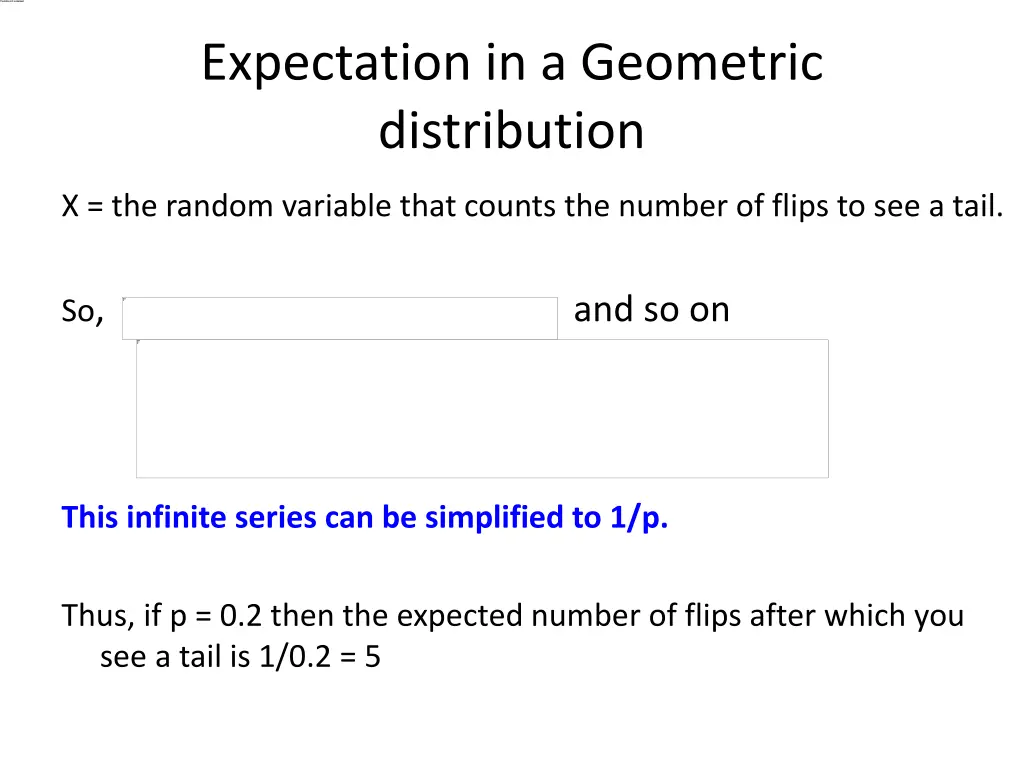 Expectation in a Geometric distribution

X = the random variable that counts the number of flips to see a tail.

So, and so on

This infinite series can be simplified to 1/p.

Thus, if p = 0.2 then the expected number of flips after which you see a tail is 1/0.2 = 5